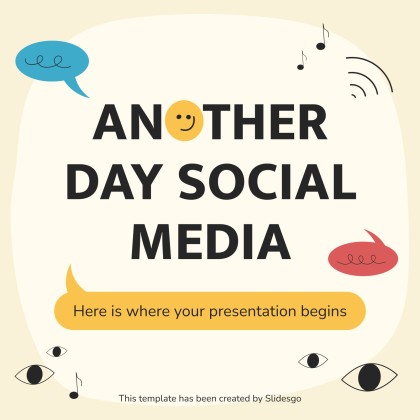 ANOTHER DAY SOCIAL MEDIA

Here is where your presentation begins

This template has been created by Slidesgo